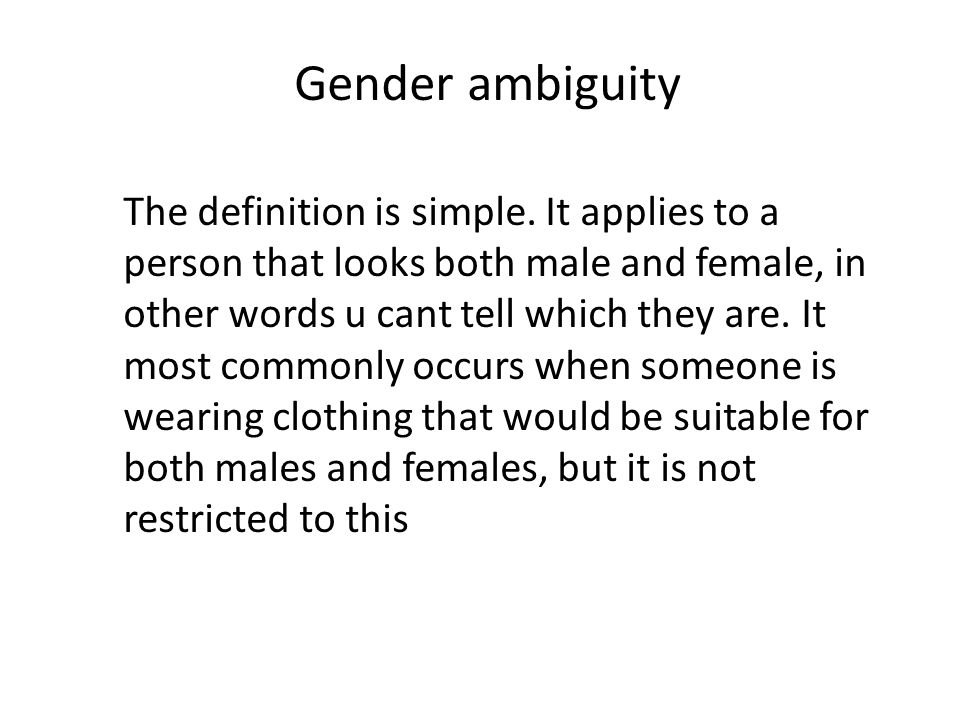 Gender ambiguity

The definition is simple. It applies to a person that looks both male and female, in other words u cant tell which they are. It most commonly occurs when someone is wearing clothing that would be suitable for both males and females, but it is not restricted to this